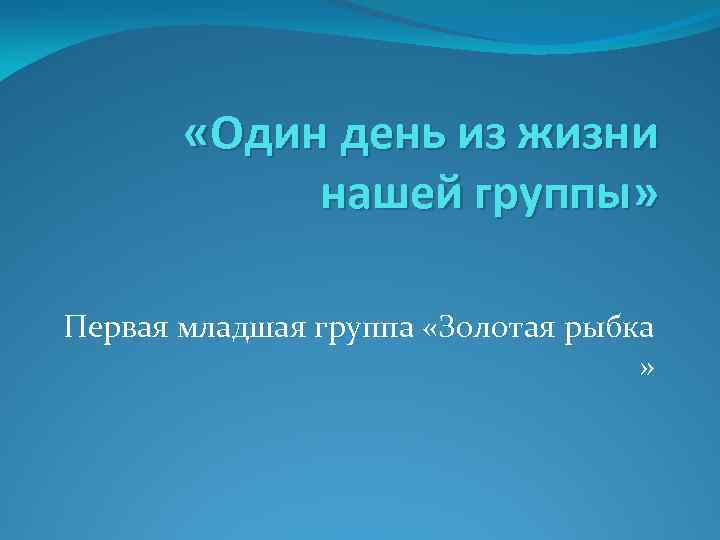 «Один день из жизни нашей группы»

Первая младшая группа «Золотая рыбка »